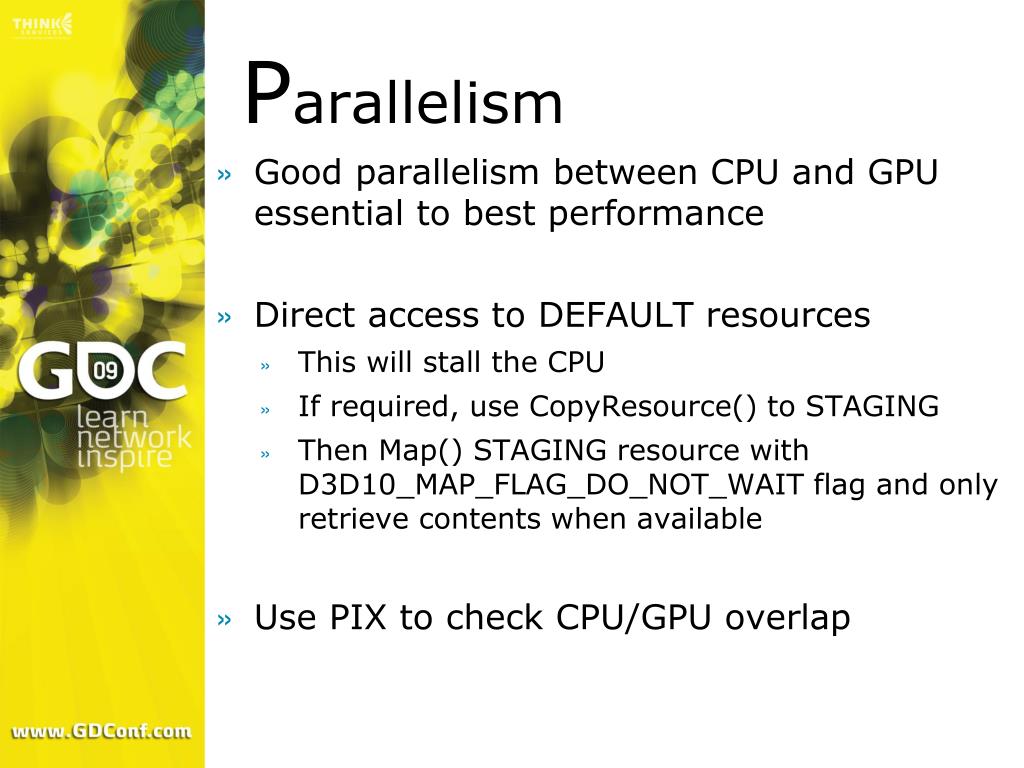 THINK SERVICES

GDC 09
learn
network
inspire

www.GDConf.com

Parallelism

» Good parallelism between CPU and GPU essential to best performance

» Direct access to DEFAULT resources
» This will stall the CPU
» If required, use CopyResource() to STAGING
» Then Map() STAGING resource with D3D10_MAP_FLAG_DO_NOT_WAIT flag and only retrieve contents when available

» Use PIX to check CPU/GPU overlap